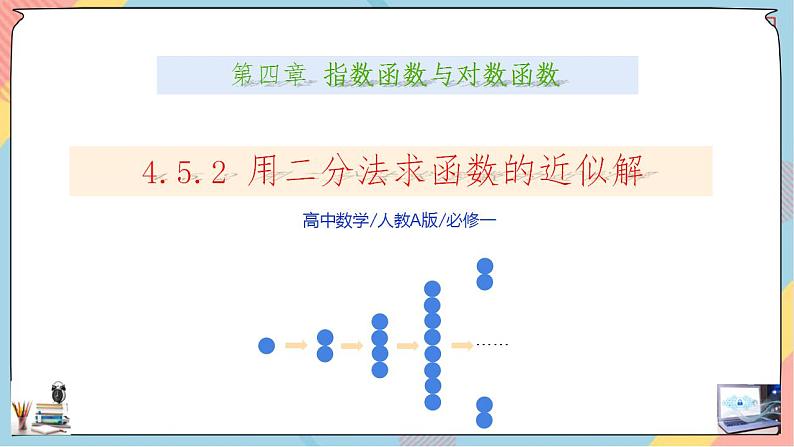 第四章 指数函数与对数函数

4.5.2 用二分法求函数的近似解

高中数学/人教A版/必修一

……